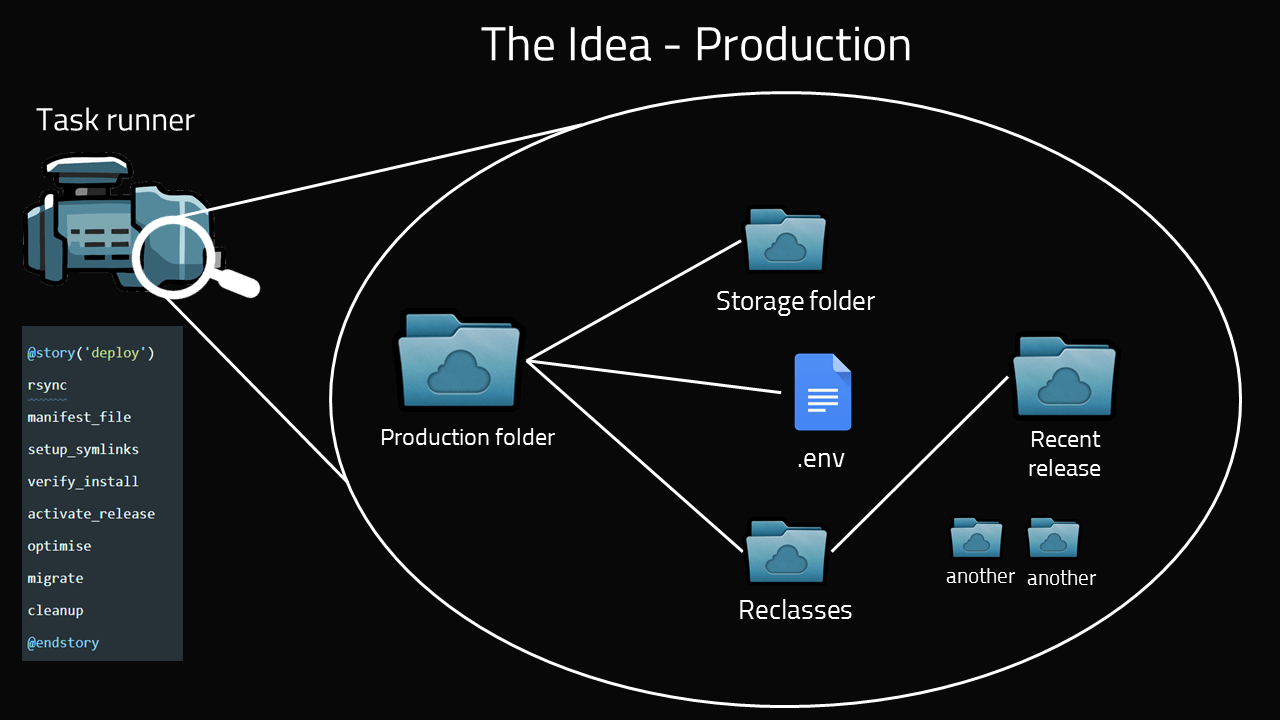 The Idea - Production

Task runner

@story('deploy')
rsync
manifest_file
setup_symlinks
verify_install
activate_release
optimise
migrate
cleanup
@endstory

Production folder

Storage folder

.env

Reclasses

Recent release

another another